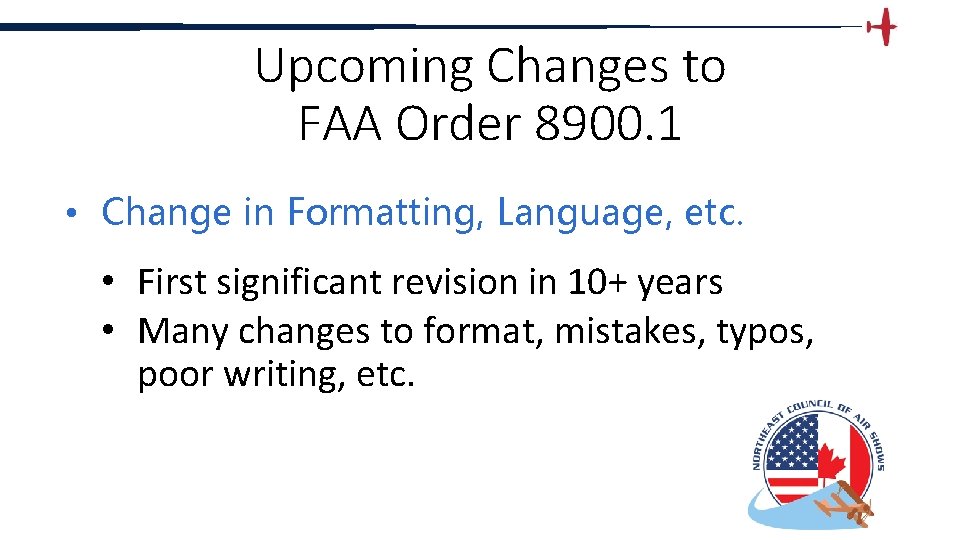 Upcoming Changes to FAA Order 8900.1

• Change in Formatting, Language, etc.

• First significant revision in 10+ years
• Many changes to format, mistakes, typos, poor writing, etc.

NORTHEAST COUNCIL OF AIR SHOWS